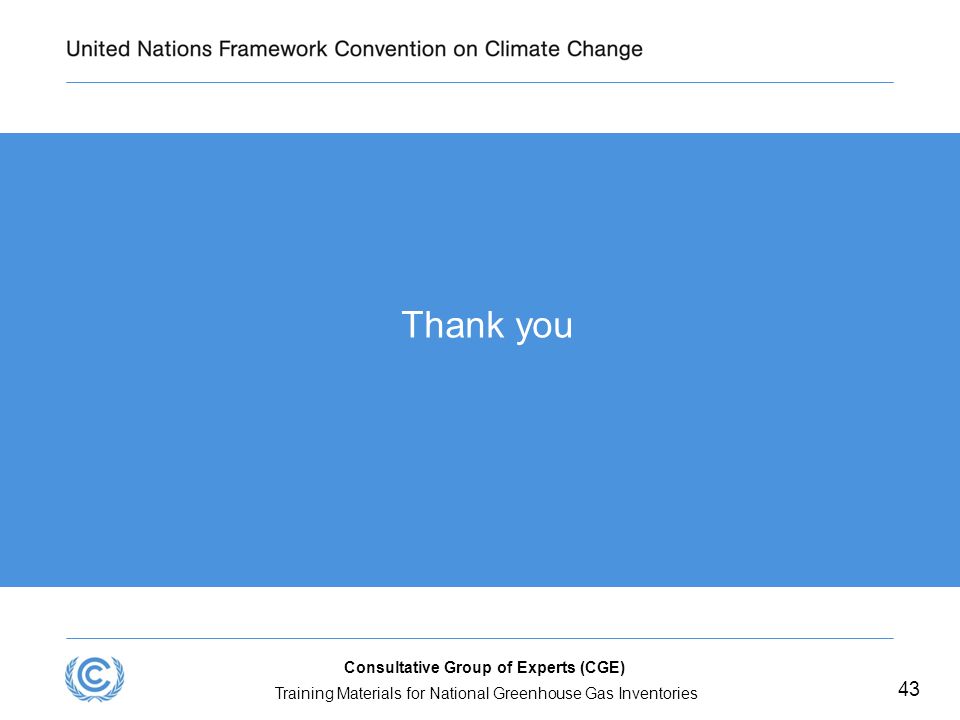 United Nations Framework Convention on Climate Change

Thank you

Consultative Group of Experts (CGE)

Training Materials for National Greenhouse Gas Inventories

43